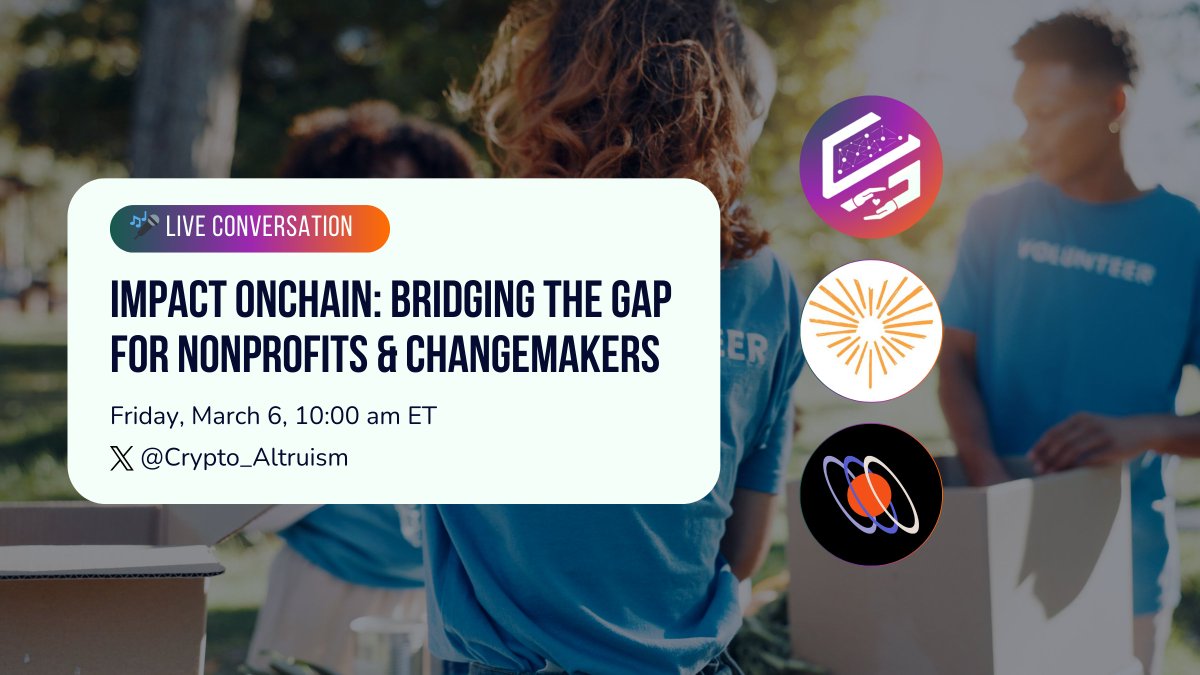 LIVE CONVERSATION

IMPACT ONCHAIN: BRIDGING THE GAP FOR NONPROFITS & CHANGEMAKERS

Friday, March 6, 10:00 am ET

@Crypto_Altruism

VOLUNTEER

EER